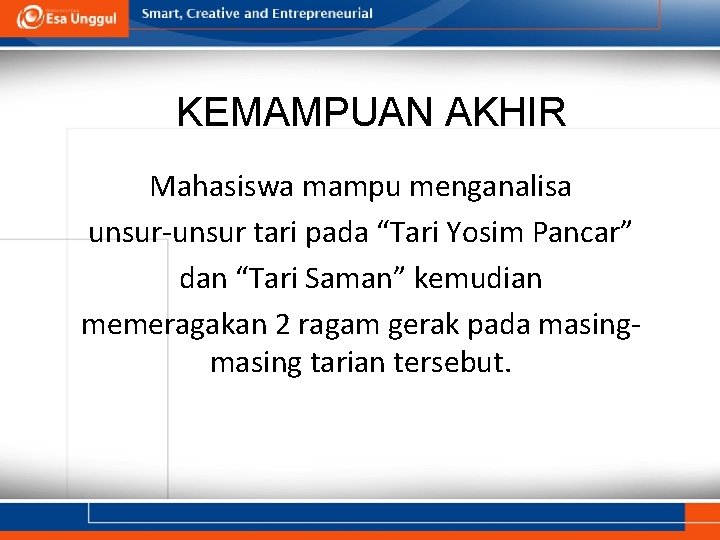 Esa Unggul

Smart, Creative and Entrepreneurial

KEMAMPUAN AKHIR

Mahasiswa mampu menganalisa unsur-unsur tari pada “Tari Yosim Pancar” dan “Tari Saman” kemudian memeragakan 2 ragam gerak pada masing-masing tarian tersebut.